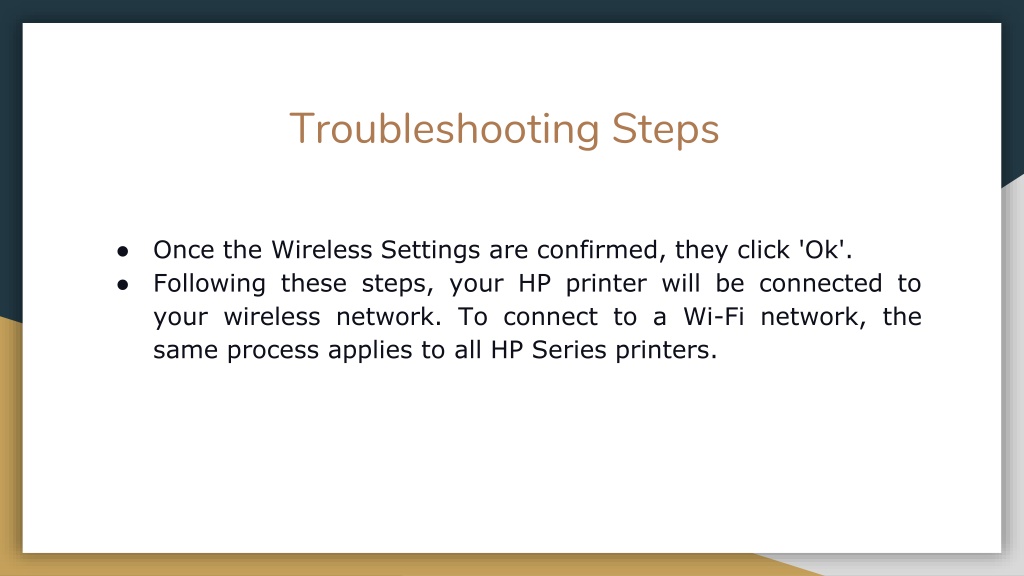 Troubleshooting Steps

● Once the Wireless Settings are confirmed, they click 'Ok'.
● Following these steps, your HP printer will be connected to your wireless network. To connect to a Wi-Fi network, the same process applies to all HP Series printers.